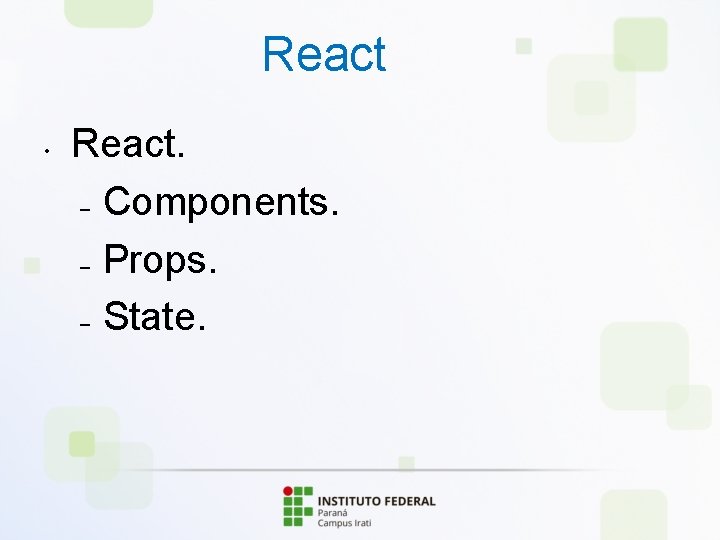 React

• React.
  – Components.
  – Props.
  – State.

INSTITUTO FEDERAL
Paraná
Campus Irati